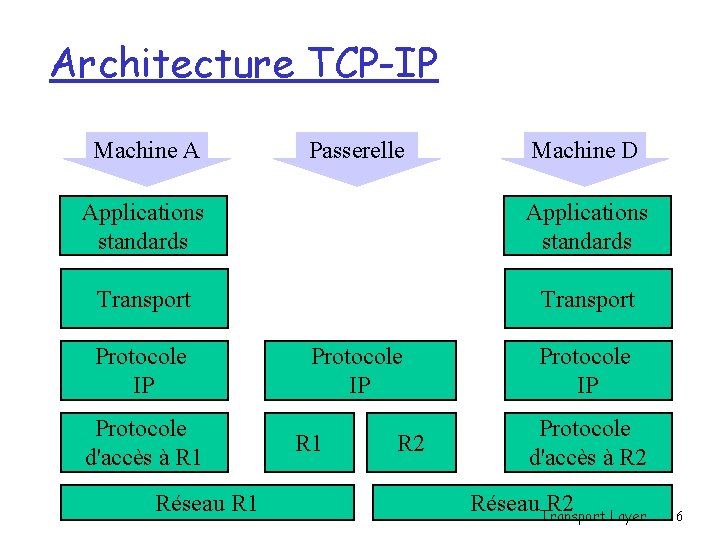 Architecture TCP-IP

Machine A

Passerelle

Machine D

Applications standards

Applications standards

Transport

Transport

Protocole IP

Protocole IP

Protocole IP

Protocole d'accès à R1

R1

R2

Protocole d'accès à R2

Réseau R1

Réseau R2

Transport Layer 6